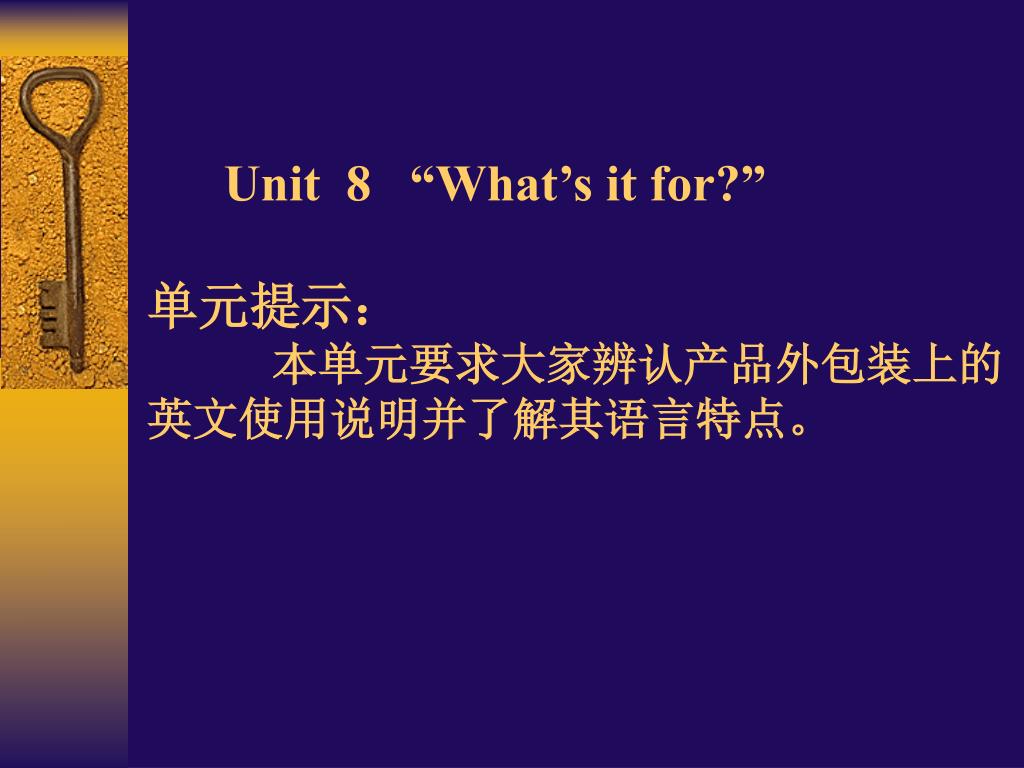 Unit 8 “What’s it for?”

单元提示：

本单元要求大家辨认产品外包装上的英文使用说明并了解其语言特点。